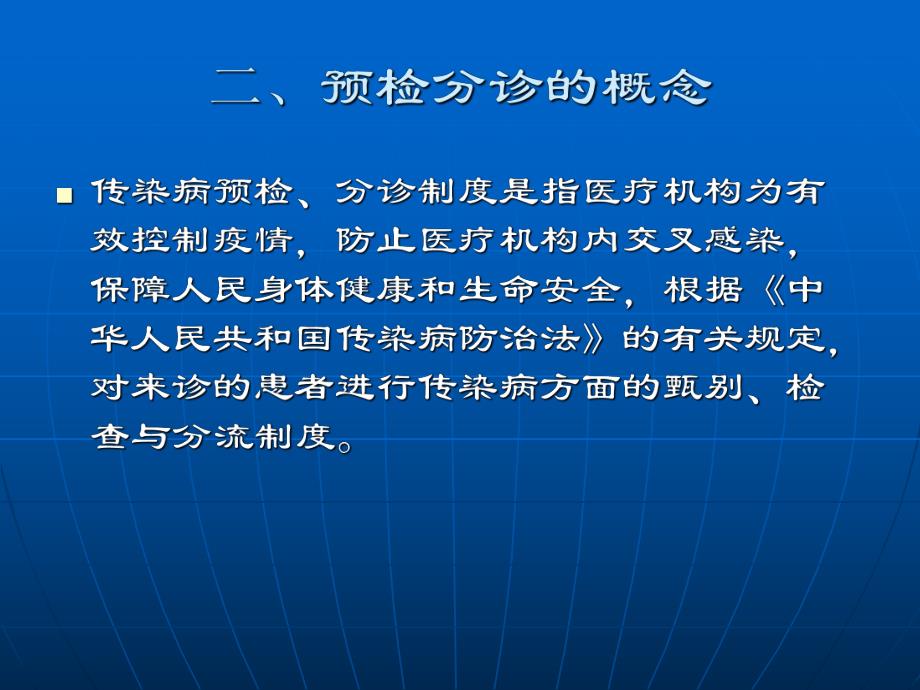 二、预检分诊的概念

■ 传染病预检、分诊制度是指医疗机构为有效控制疫情，防止医疗机构内交叉感染，保障人民身体健康和生命安全，根据《中华人民共和国传染病防治法》的有关规定，对来诊的患者进行传染病方面的甄别、检查与分流制度。